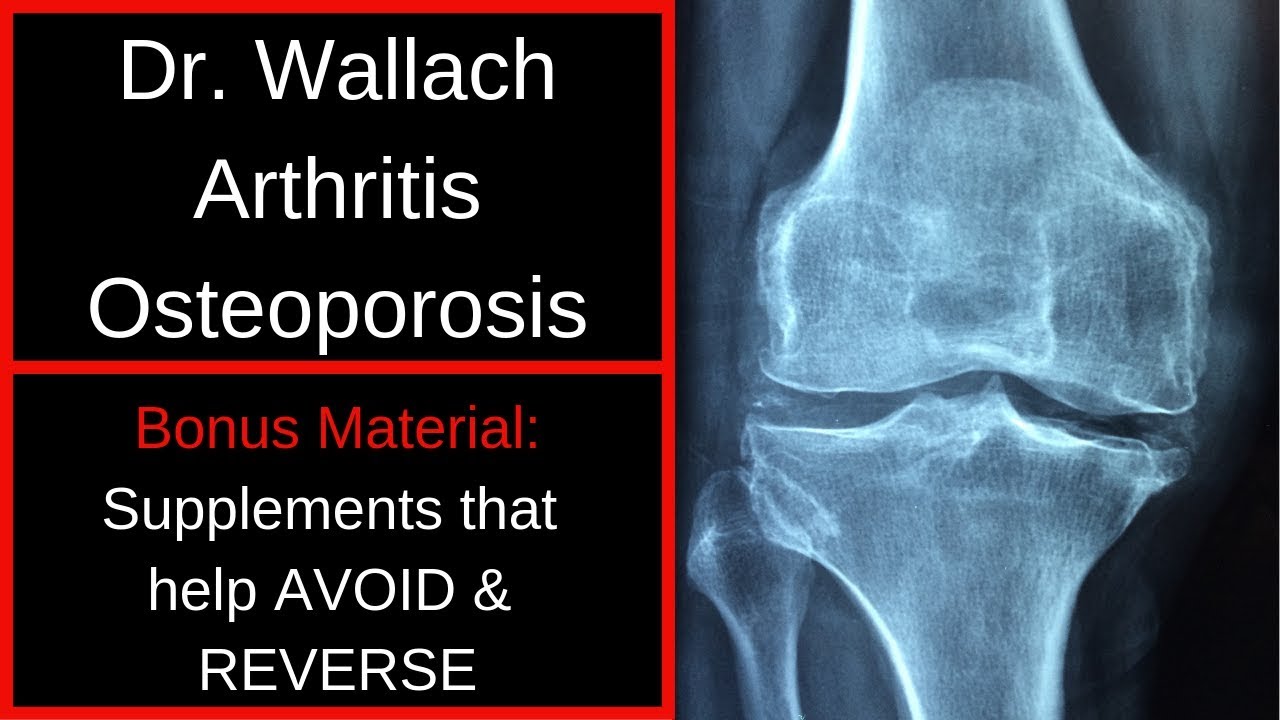 Dr. Wallach Arthritis Osteoporosis

Bonus Material: Supplements that help AVOID & REVERSE